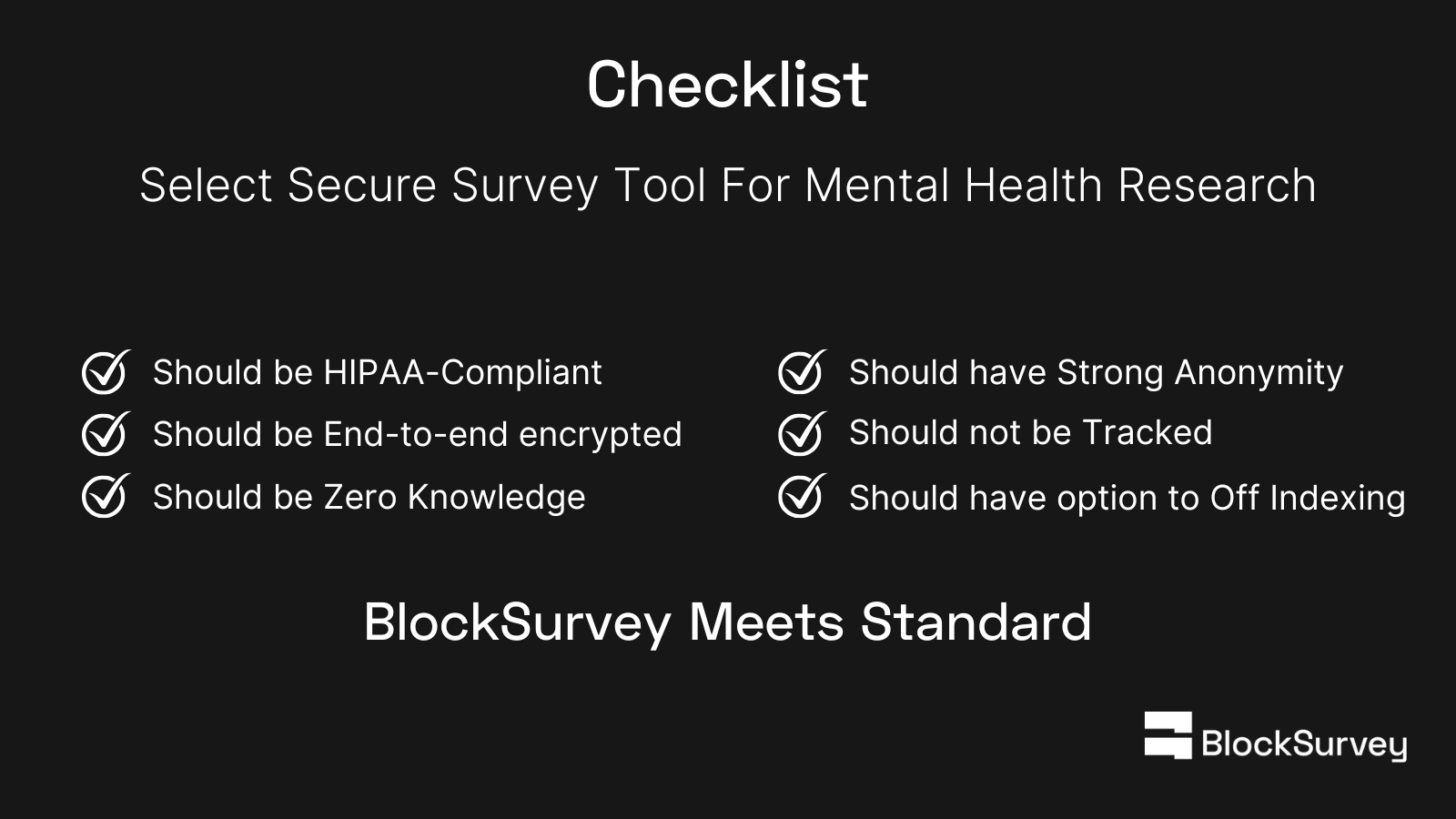 Checklist

Select Secure Survey Tool For Mental Health Research

Should be HIPAA-Compliant

Should be End-to-end encrypted

Should be Zero Knowledge

Should have Strong Anonymity

Should not be Tracked

Should have option to Off Indexing

BlockSurvey Meets Standard

BlockSurvey